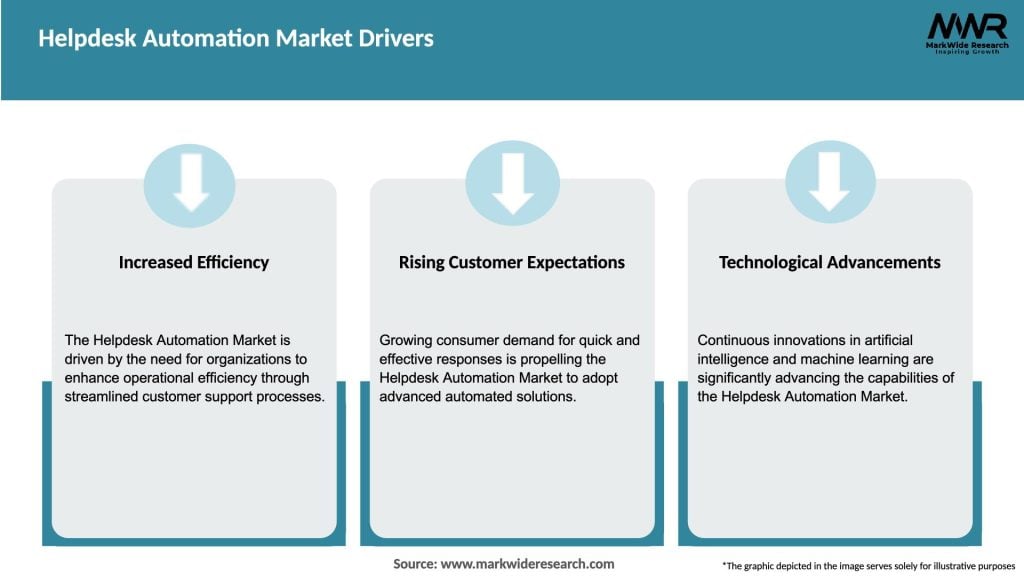 Helpdesk Automation Market Drivers

MWR
MarkWide Research
Inspiring Growth

Increased Efficiency

The Helpdesk Automation Market is driven by the need for organizations to enhance operational efficiency through streamlined customer support processes.

Rising Customer Expectations

Growing consumer demand for quick and effective responses is propelling the Helpdesk Automation Market to adopt advanced automated solutions.

Technological Advancements

Continuous innovations in artificial intelligence and machine learning are significantly advancing the capabilities of the Helpdesk Automation Market.

Source: www.markwideresearch.com

*The graphic depicted in the image serves solely for illustrative purposes